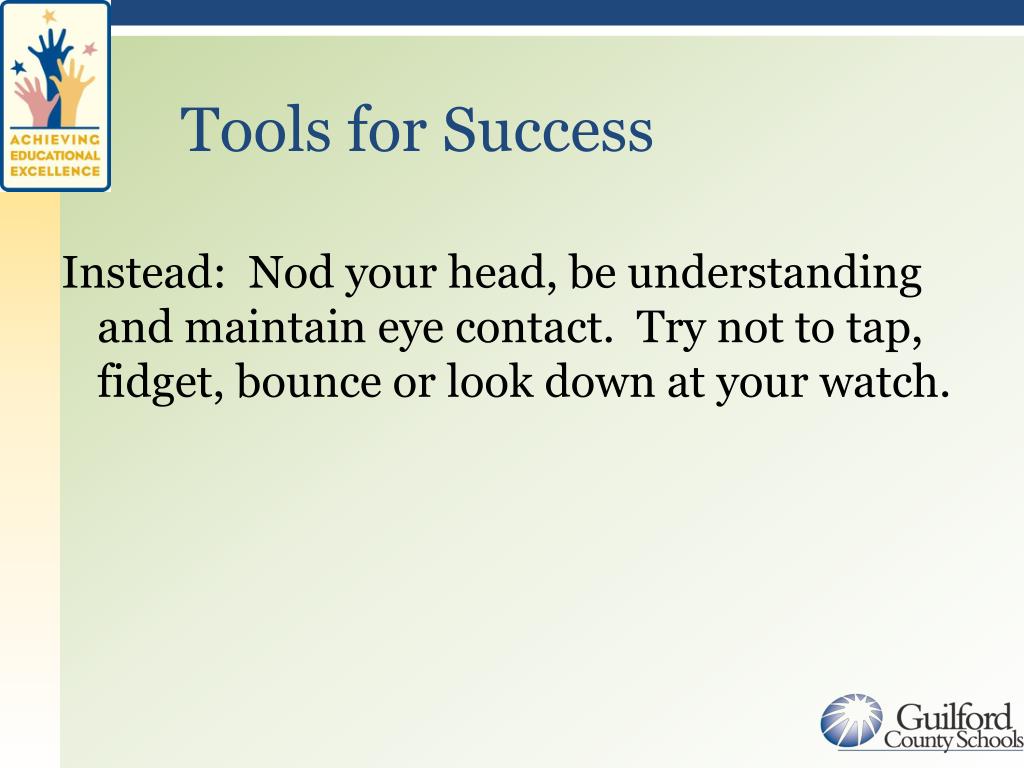 ACHIEVING EDUCATIONAL EXCELLENCE

Tools for Success

Instead: Nod your head, be understanding and maintain eye contact. Try not to tap, fidget, bounce or look down at your watch.

Guilford County Schools